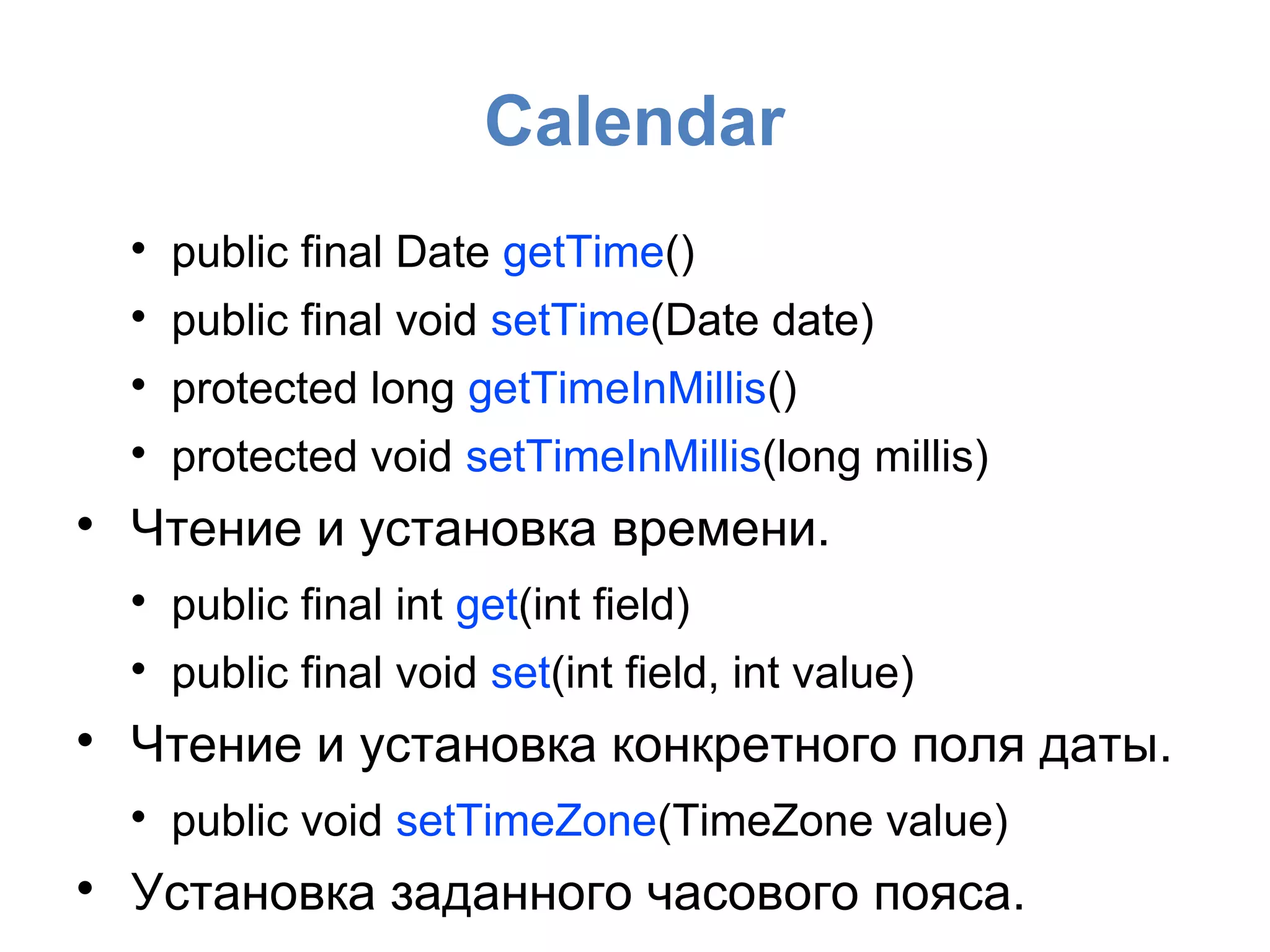 Calendar

• public final Date getTime()
• public final void setTime(Date date)
• protected long getTimeInMillis()
• protected void setTimeInMillis(long millis)

• Чтение и установка времени.

• public final int get(int field)
• public final void set(int field, int value)

• Чтение и установка конкретного поля даты.

• public void setTimeZone(TimeZone value)

• Установка заданного часового пояса.